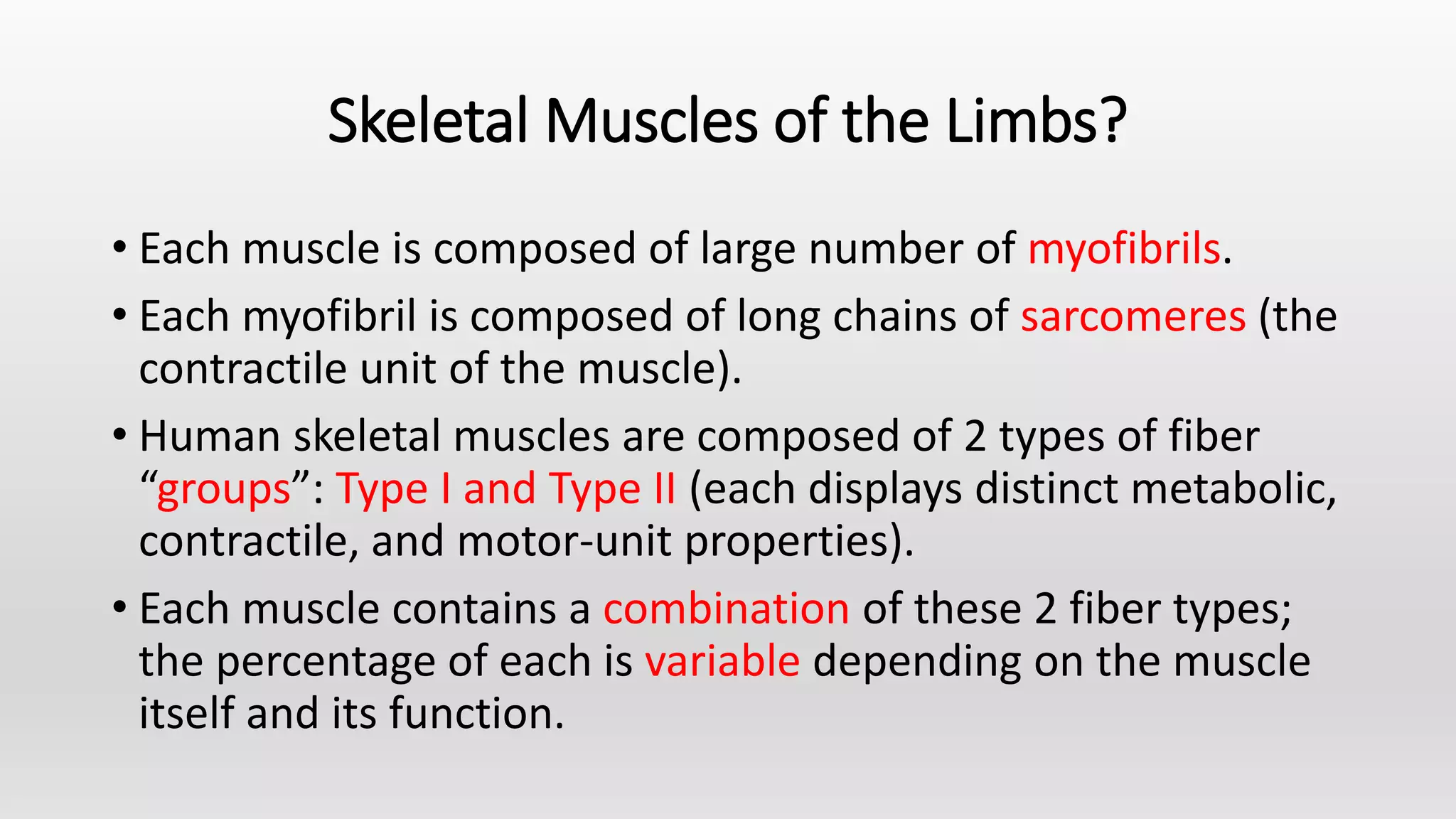 Skeletal Muscles of the Limbs?

• Each muscle is composed of large number of myofibrils.

• Each myofibril is composed of long chains of sarcomeres (the contractile unit of the muscle).

• Human skeletal muscles are composed of 2 types of fiber “groups”: Type I and Type II (each displays distinct metabolic, contractile, and motor-unit properties).

• Each muscle contains a combination of these 2 fiber types; the percentage of each is variable depending on the muscle itself and its function.